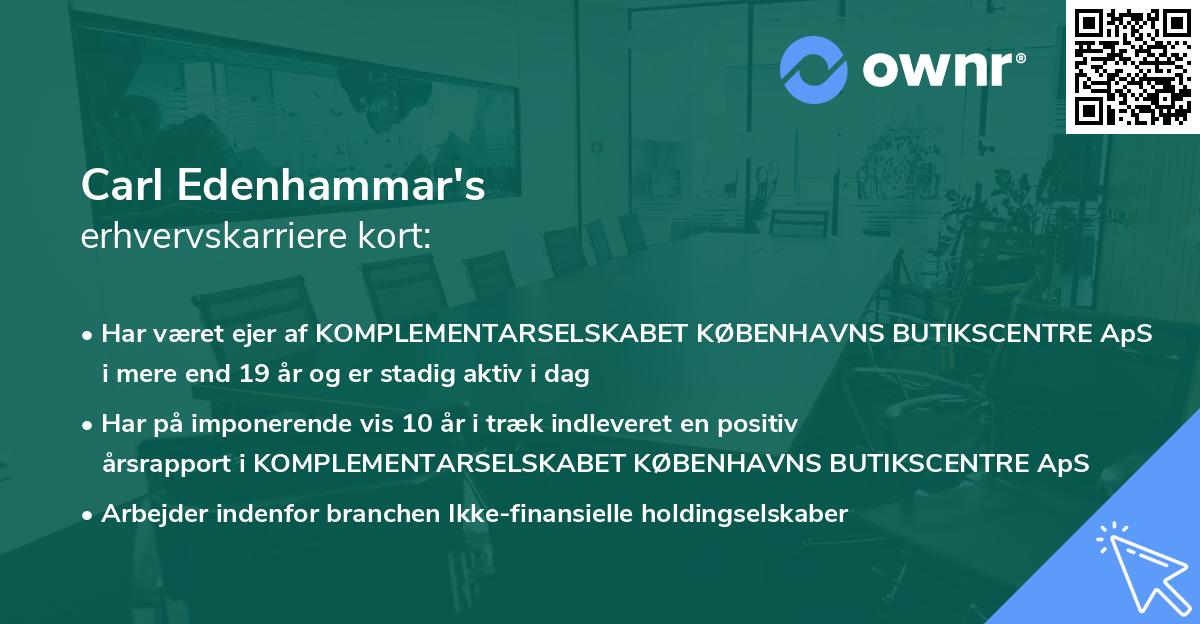 ownr®

Carl Edenhammar's
erhvervskarriere kort:

• Har været ejer af KOMPLEMENTARSELSKABET KØBENHAVNS BUTIKSCENTRE ApS i mere end 19 år og er stadig aktiv i dag

• Har på imponerende vis 10 år i træk indleveret en positiv årsrapport i KOMPLEMENTARSELSKABET KØBENHAVNS BUTIKSCENTRE ApS

• Arbejder indenfor branchen Ikke-finansielle holdingselskaber